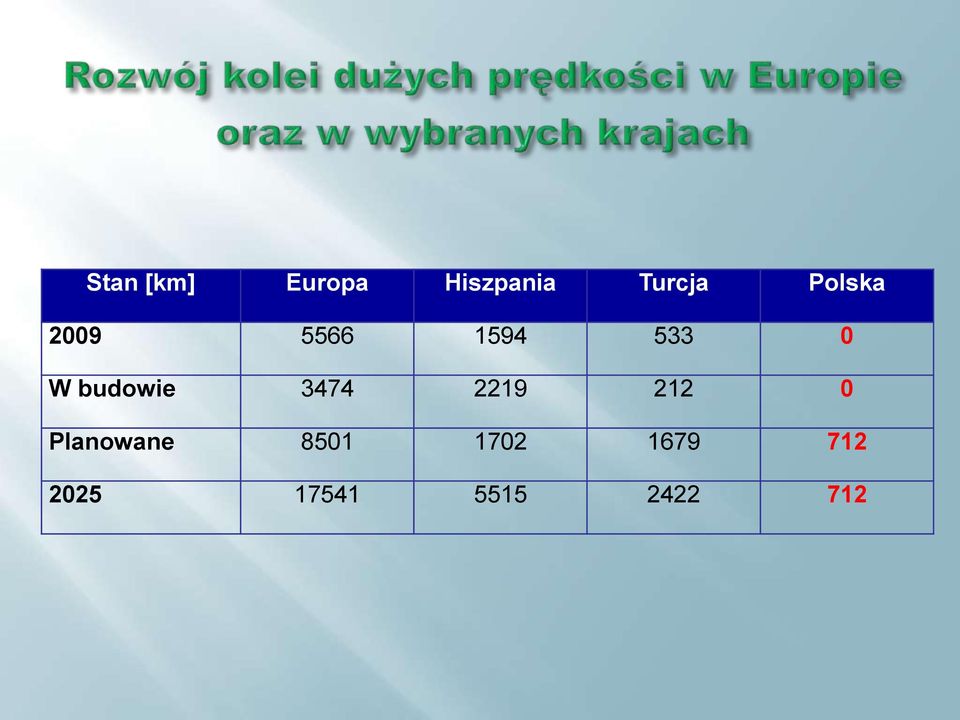 Rozwój kolei dużych prędkości w Europie oraz w wybranych krajach

| Stan [km] | Europa | Hiszpania | Turcja | Polska |
|---|---|---|---|---|
| 2009 | 5566 | 1594 | 533 | 0 |
| W budowie | 3474 | 2219 | 212 | 0 |
| Planowane | 8501 | 1702 | 1679 | 712 |
| 2025 | 17541 | 5515 | 2422 | 712 |